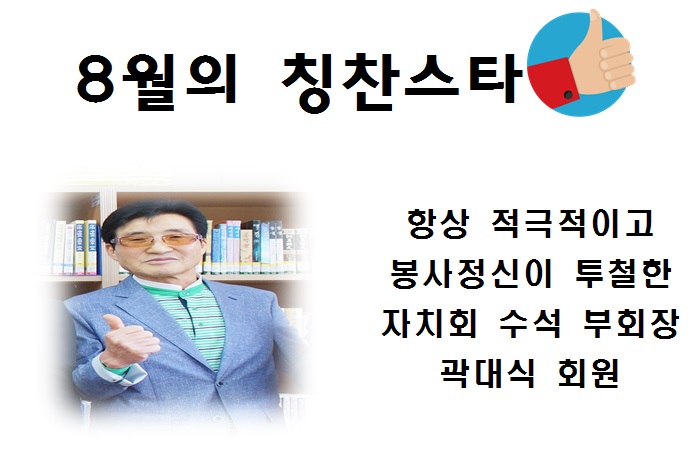 8월의 칭찬스타

항상 적극적이고
봉사정신이 투철한
자치회 수석 부회장
곽대식 회원